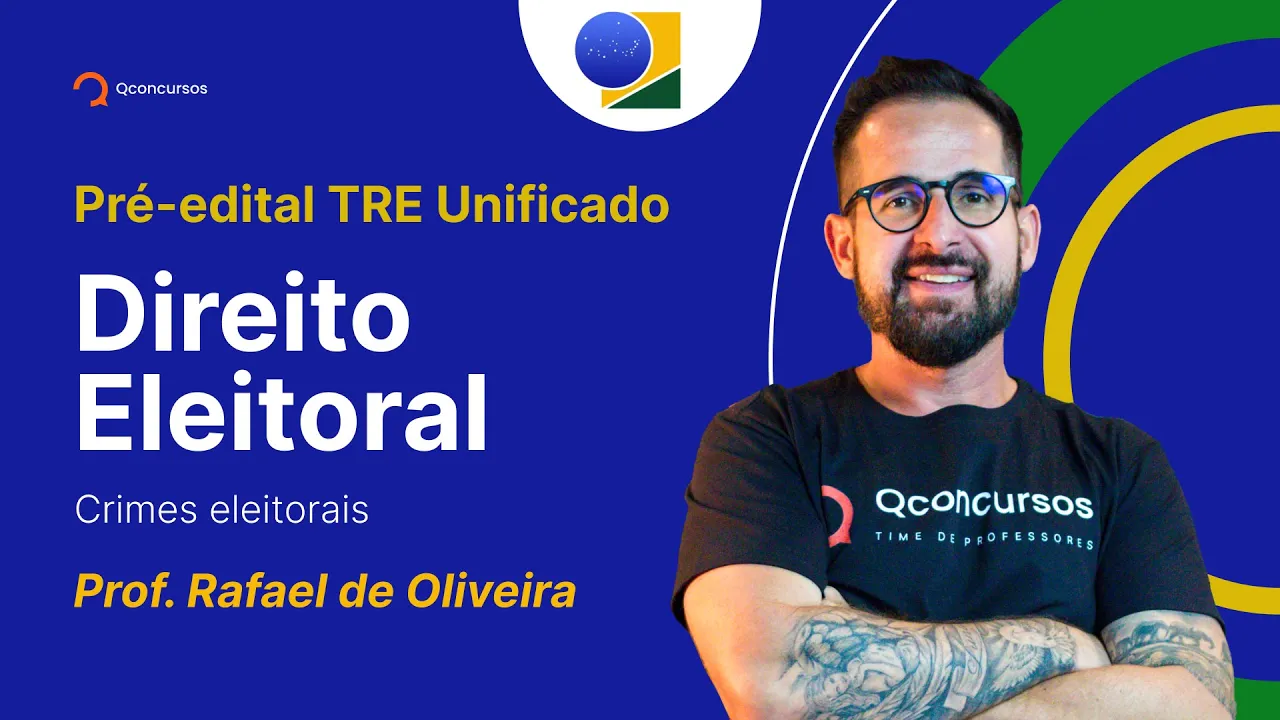 Qconcursos

Pré-edital TRE Unificado

Direito Eleitoral

Crimes eleitorais

Prof. Rafael de Oliveira

Qconcursos
TIME DE PROFESSORES